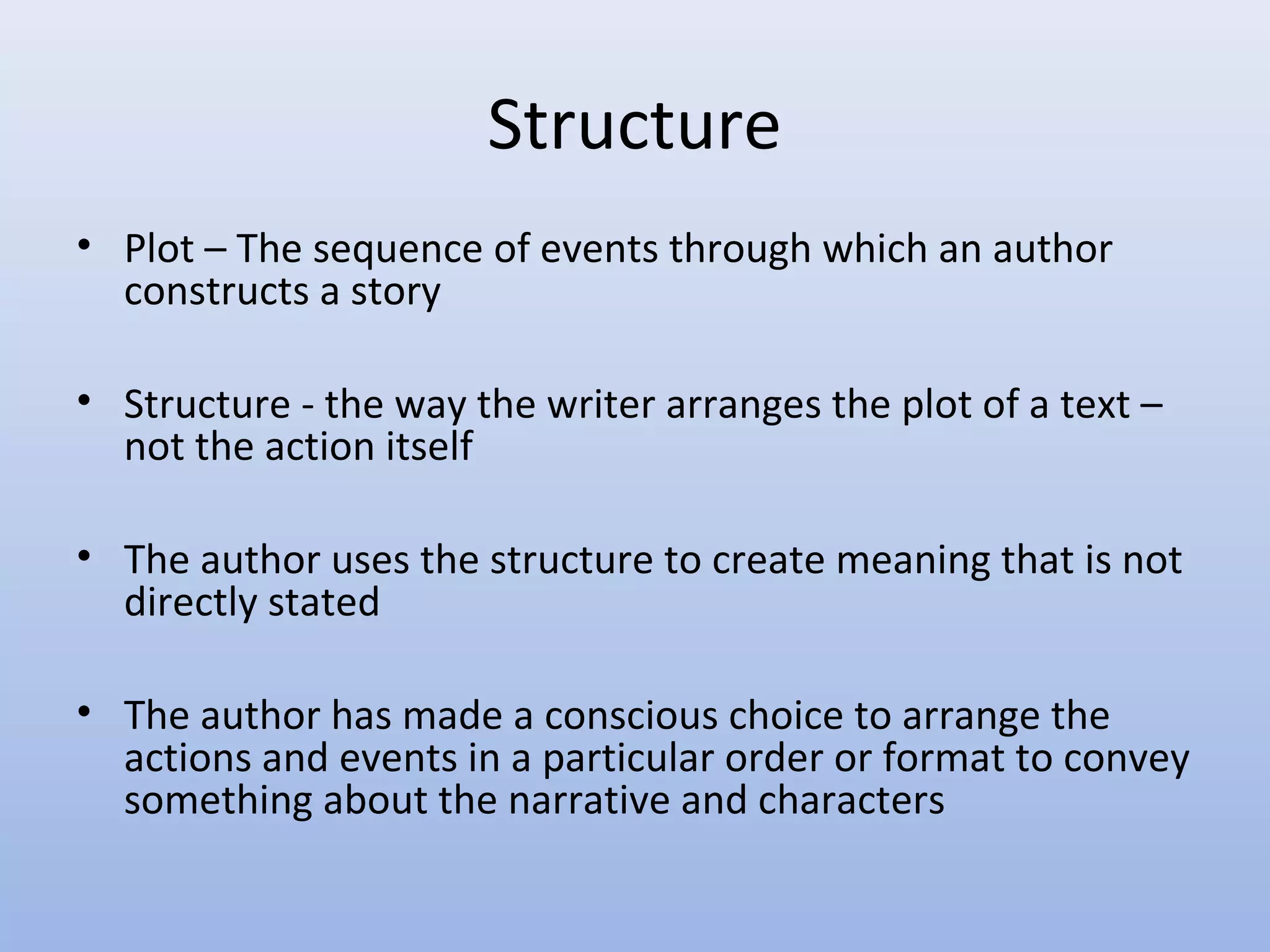 Structure

• Plot – The sequence of events through which an author constructs a story

• Structure - the way the writer arranges the plot of a text – not the action itself

• The author uses the structure to create meaning that is not directly stated

• The author has made a conscious choice to arrange the actions and events in a particular order or format to convey something about the narrative and characters